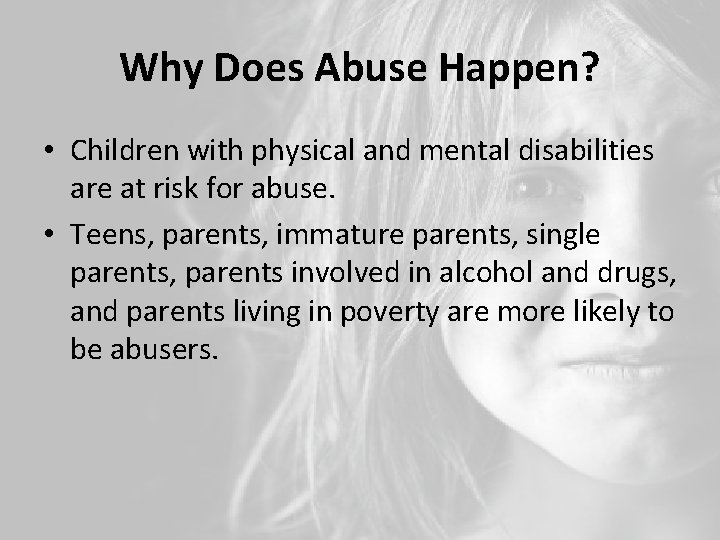 Why Does Abuse Happen?

• Children with physical and mental disabilities are at risk for abuse.

• Teens, parents, immature parents, single parents, parents involved in alcohol and drugs, and parents living in poverty are more likely to be abusers.